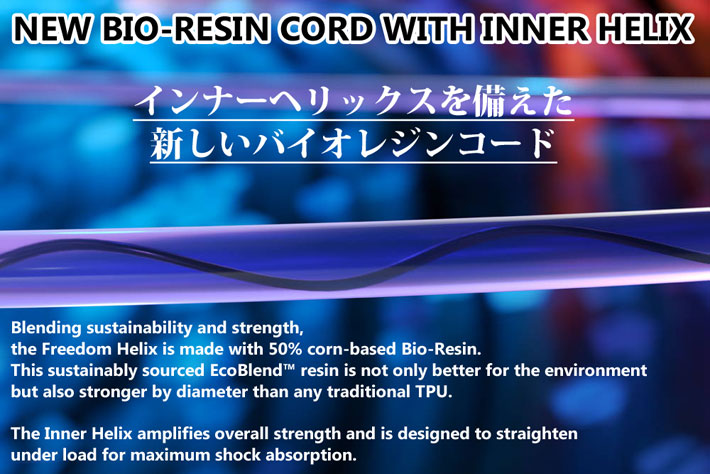 NEW BIO-RESIN CORD WITH INNER HELIX

インナーヘリックスを備えた
新しいバイオレジンコード

Blending sustainability and strength, the Freedom Helix is made with 50% corn-based Bio-Resin. This sustainably sourced EcoBlend™ resin is not only better for the environment but also stronger by diameter than any traditional TPU.

The Inner Helix amplifies overall strength and is designed to straighten under load for maximum shock absorption.